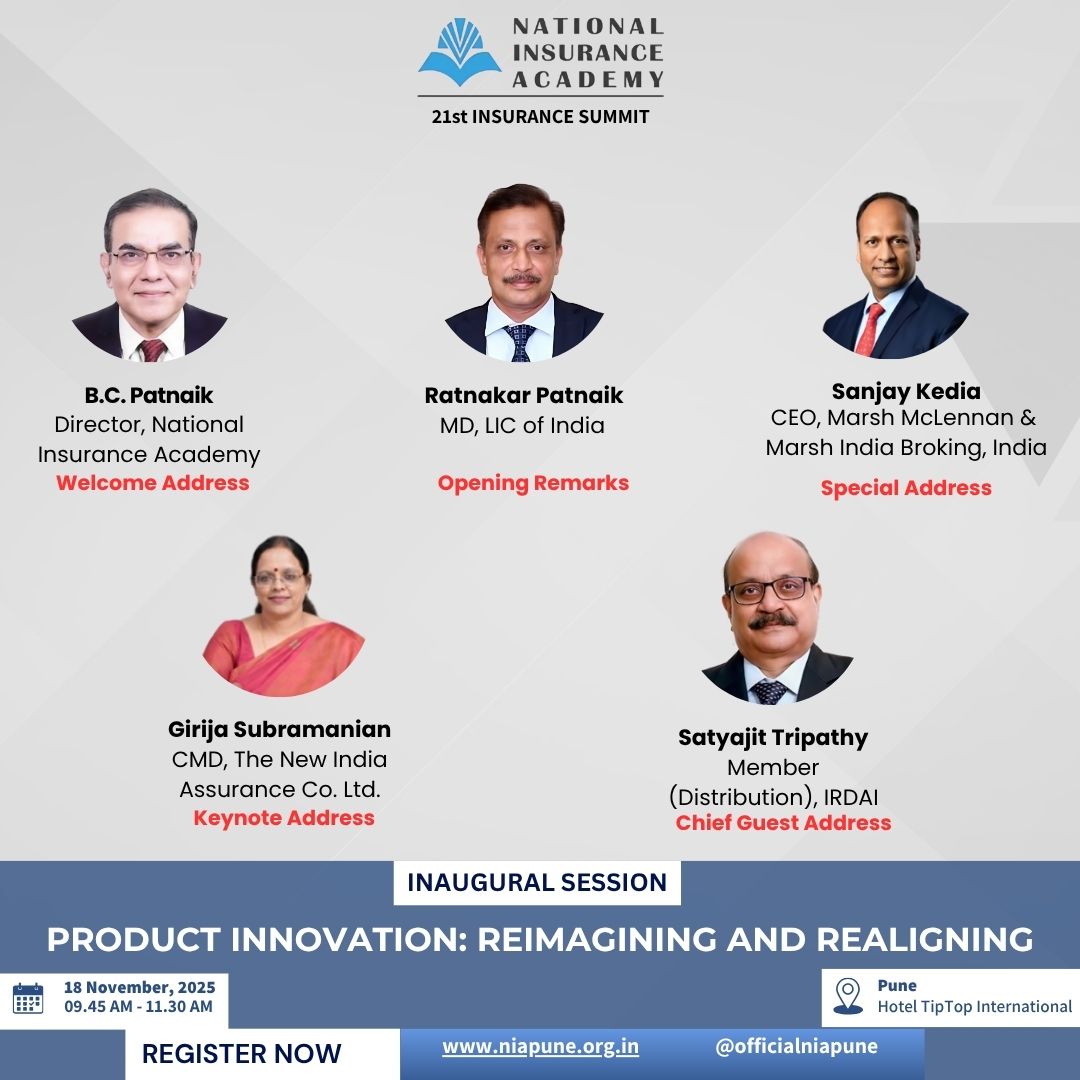 NATIONAL INSURANCE ACADEMY
21st INSURANCE SUMMIT

B.C. Patnaik
Director, National Insurance Academy
Welcome Address

Ratnakar Patnaik
MD, LIC of India
Opening Remarks

Sanjay Kedia
CEO, Marsh McLennan & Marsh India Broking, India
Special Address

Girija Subramanian
CMD, The New India Assurance Co. Ltd.
Keynote Address

Satyajit Tripathy
Member (Distribution), IRDAI
Chief Guest Address

INAUGURAL SESSION
PRODUCT INNOVATION: REIMAGINING AND REALIGNING

18 November, 2025
09.45 AM - 11.30 AM

Pune
Hotel TipTop International

REGISTER NOW
www.niapune.org.in
@officialniapune